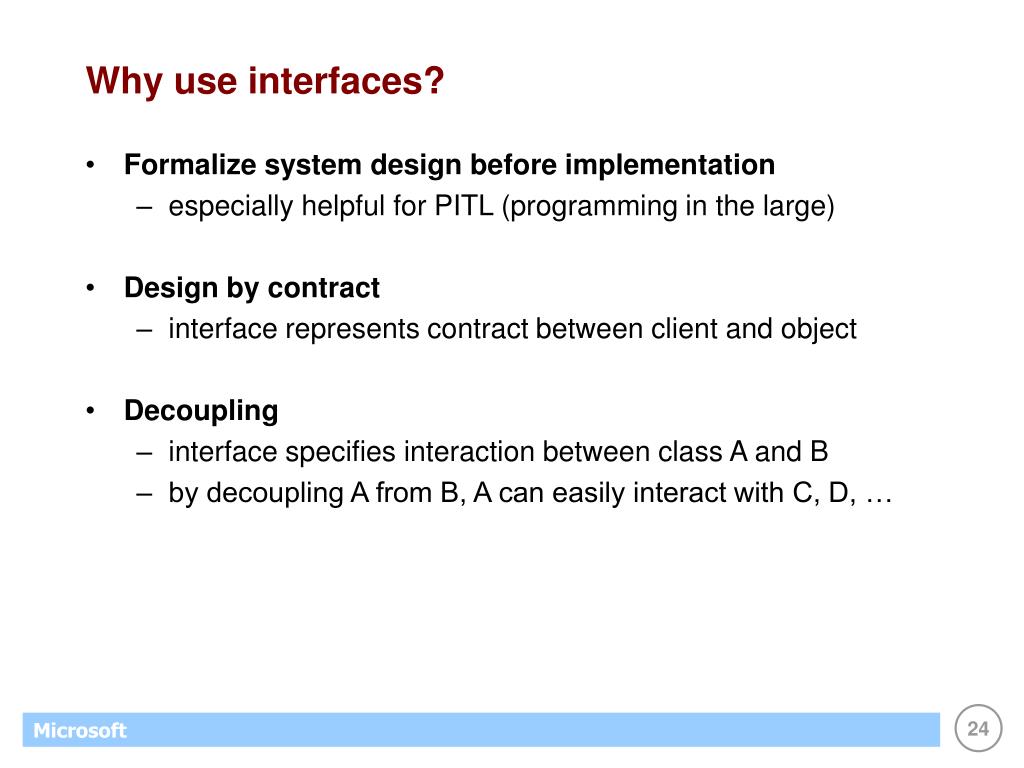 Why use interfaces?

• Formalize system design before implementation
– especially helpful for PITL (programming in the large)

• Design by contract
– interface represents contract between client and object

• Decoupling
– interface specifies interaction between class A and B
– by decoupling A from B, A can easily interact with C, D, …

Microsoft

24